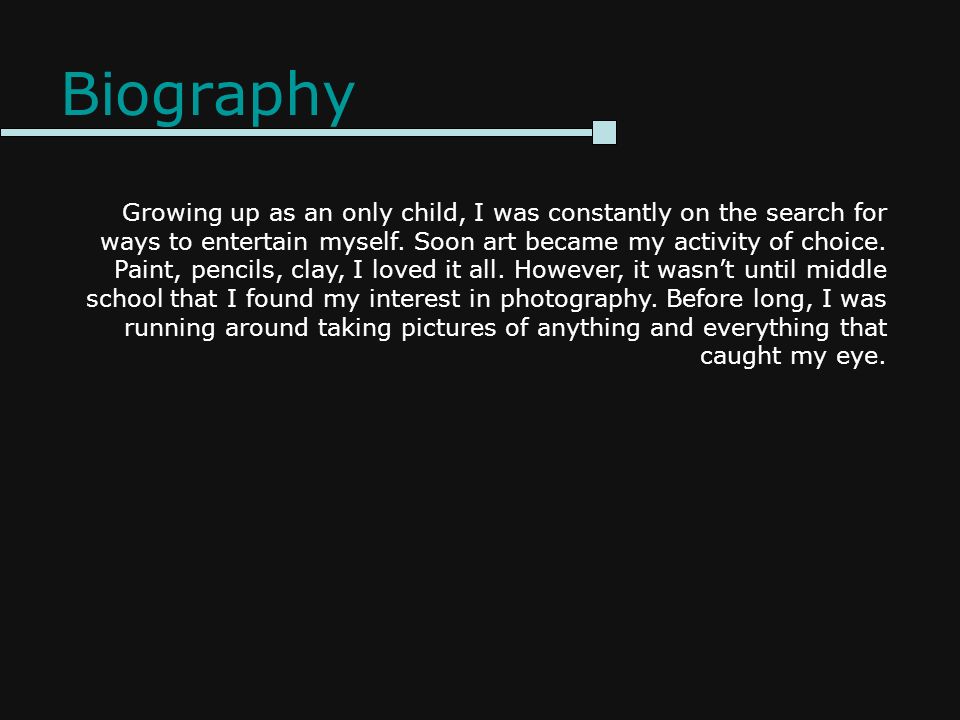 Biography

Growing up as an only child, I was constantly on the search for ways to entertain myself. Soon art became my activity of choice. Paint, pencils, clay, I loved it all. However, it wasn’t until middle school that I found my interest in photography. Before long, I was running around taking pictures of anything and everything that caught my eye.